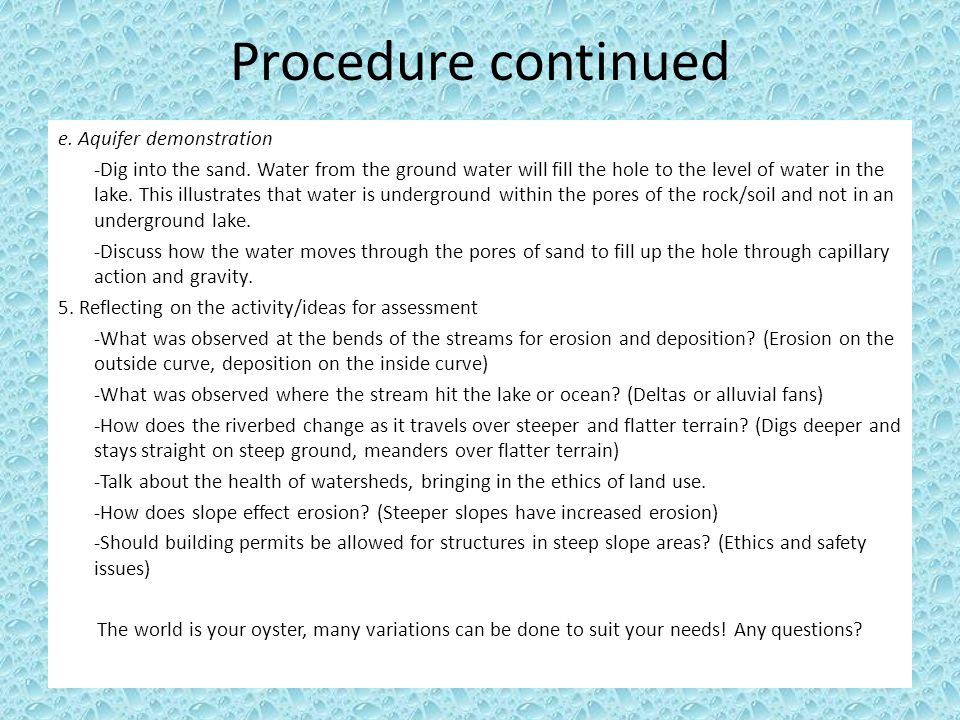 Procedure continued

e. Aquifer demonstration

-Dig into the sand. Water from the ground water will fill the hole to the level of water in the lake. This illustrates that water is underground within the pores of the rock/soil and not in an underground lake.

-Discuss how the water moves through the pores of sand to fill up the hole through capillary action and gravity.

5. Reflecting on the activity/ideas for assessment

-What was observed at the bends of the streams for erosion and deposition? (Erosion on the outside curve, deposition on the inside curve)

-What was observed where the stream hit the lake or ocean? (Deltas or alluvial fans)

-How does the riverbed change as it travels over steeper and flatter terrain? (Digs deeper and stays straight on steep ground, meanders over flatter terrain)

-Talk about the health of watersheds, bringing in the ethics of land use.

-How does slope effect erosion? (Steeper slopes have increased erosion)

-Should building permits be allowed for structures in steep slope areas? (Ethics and safety issues)

The world is your oyster, many variations can be done to suit your needs! Any questions?